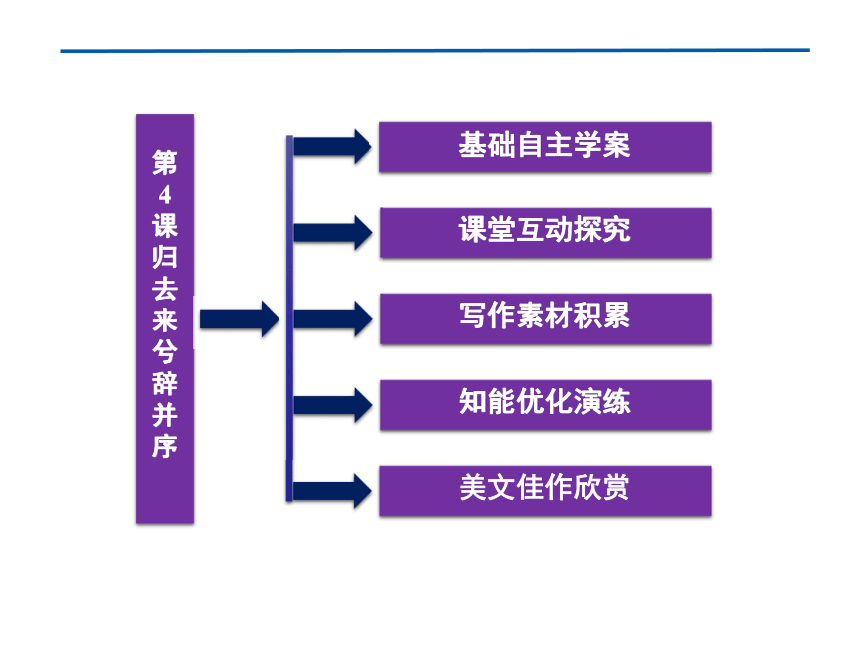 第4课归去来兮辞并序

基础自主学案

课堂互动探究

写作素材积累

知能优化演练

美文佳作欣赏